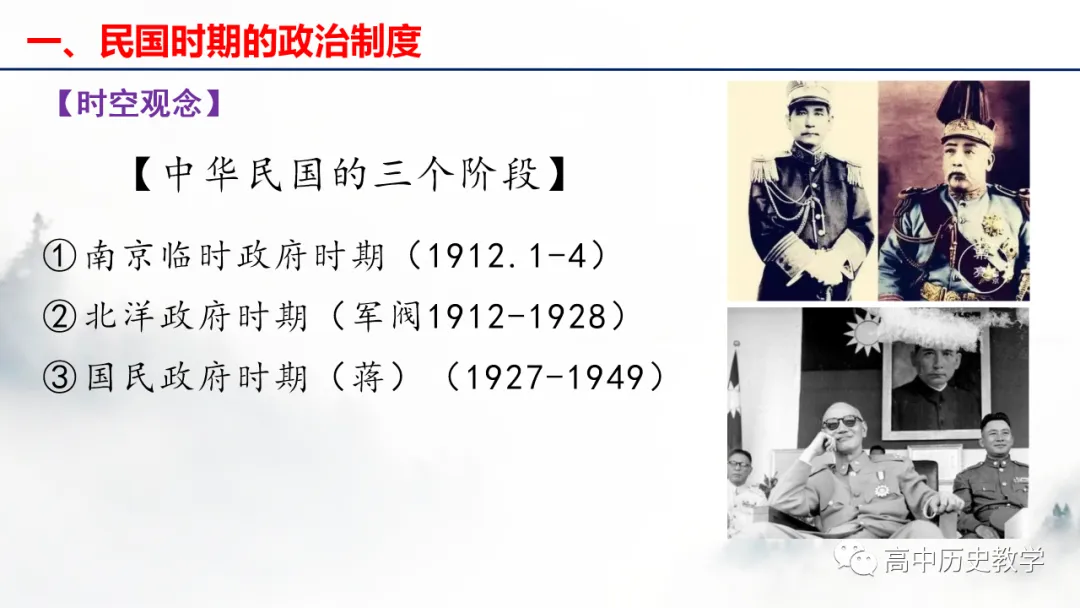 一、民国时期的政治制度

【时空观念】

【中华民国的三个阶段】

①南京临时政府时期（1912.1-4）

②北洋政府时期（军阀1912-1928）

③国民政府时期（蒋）（1927-1949）

高中历史教学